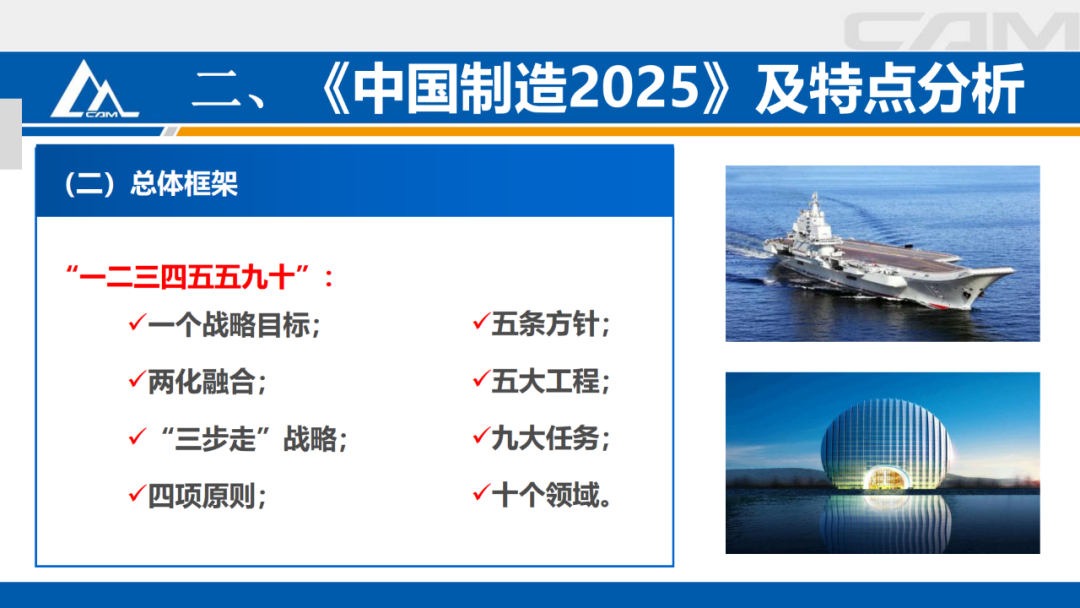 CAM

CAM

二、《中国制造2025》及特点分析

（二）总体框架

“一二三四五五九十”：

✓一个战略目标；

✓两化融合；

✓“三步走”战略；

✓四项原则；

✓五条方针；

✓五大工程；

✓九大任务；

✓十个领域。